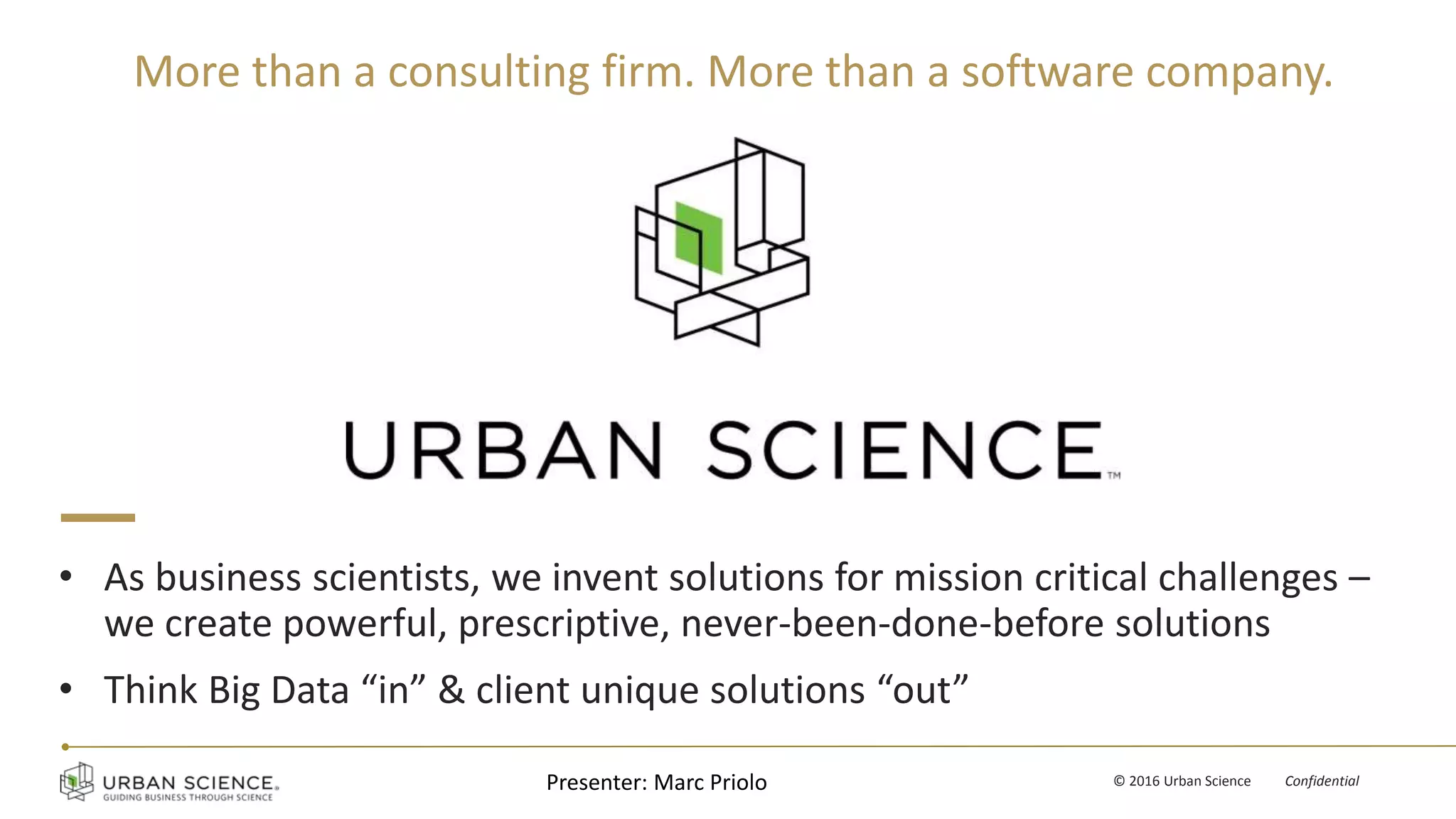 More than a consulting firm. More than a software company.

URBAN SCIENCE™

• As business scientists, we invent solutions for mission critical challenges – we create powerful, prescriptive, never-been-done-before solutions

• Think Big Data “in” & client unique solutions “out”

URBAN SCIENCE®
GUIDING BUSINESS THROUGH SCIENCE

Presenter: Marc Priolo

© 2016 Urban Science Confidential